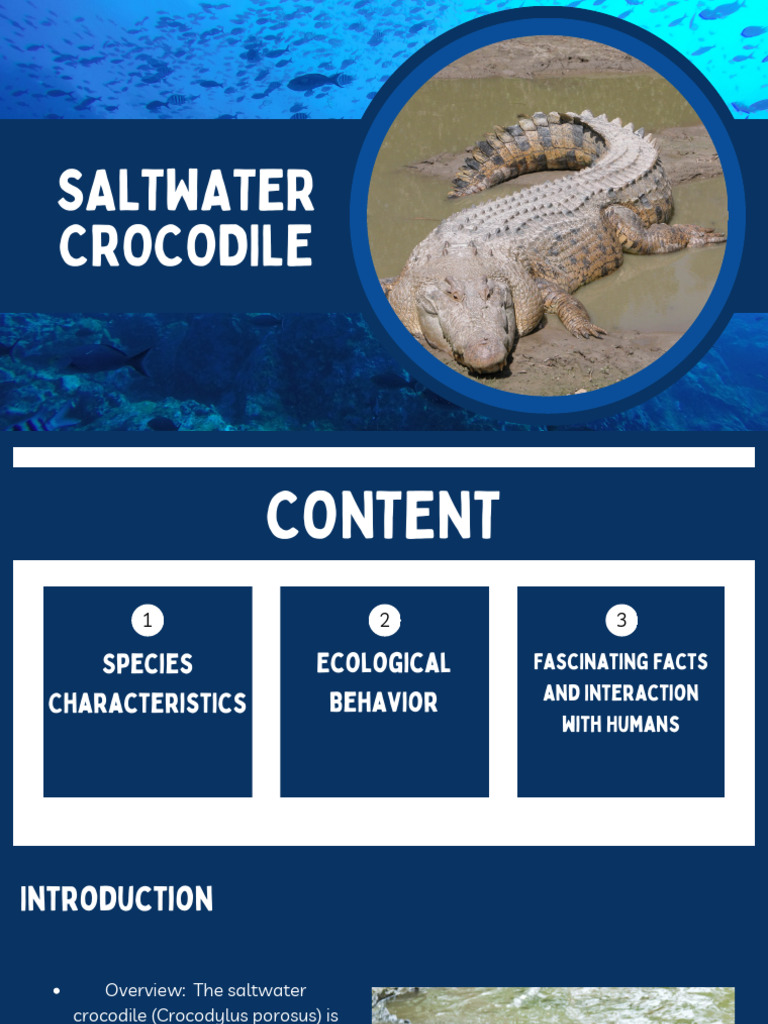 SALTWATER CROCODILE

CONTENT

1
SPECIES CHARACTERISTICS

2
ECOLOGICAL BEHAVIOR

3
FASCINATING FACTS AND INTERACTION WITH HUMANS

INTRODUCTION

• Overview: The saltwater crocodile (Crocodylus porosus) is